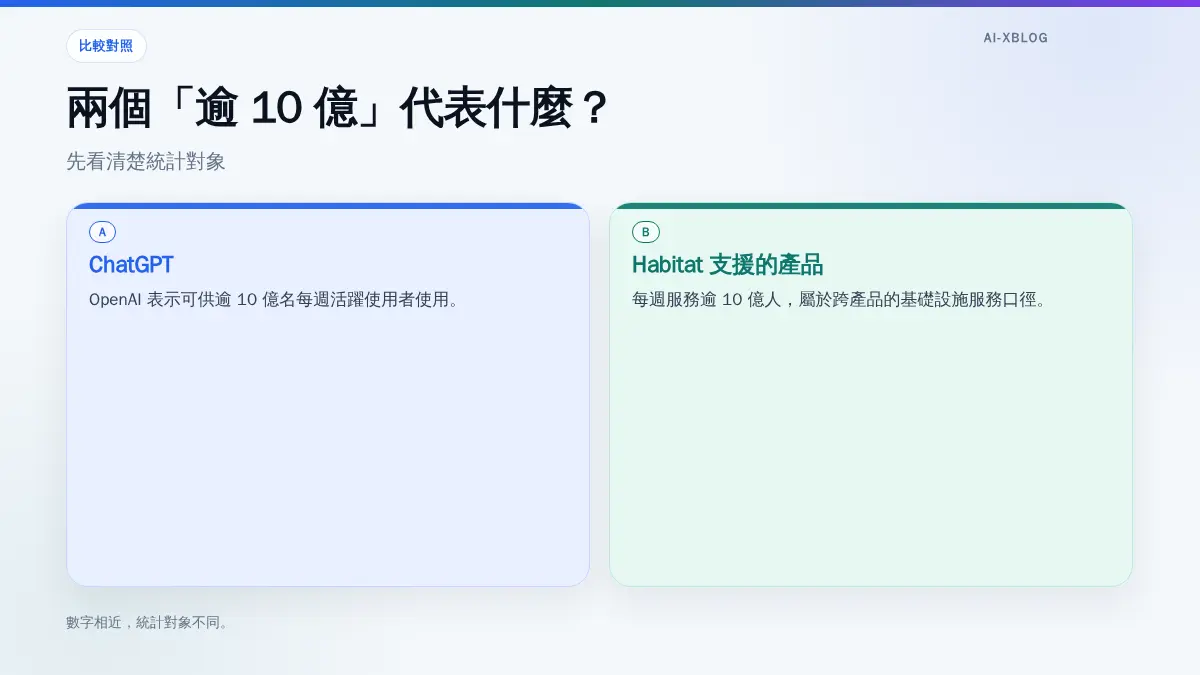 比較對照

AI-XBLOG

兩個「逾 10 億」代表什麼？

先看清楚統計對象

A

ChatGPT

OpenAI 表示可供逾 10 億名每週活躍使用者使用。

B

Habitat 支援的產品

每週服務逾 10 億人，屬於跨產品的基礎設施服務口徑。

數字相近，統計對象不同。